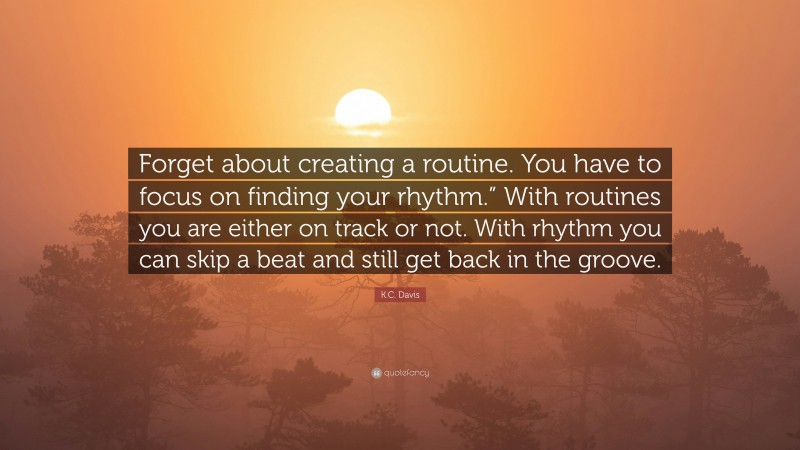 Forget about creating a routine. You have to focus on finding your rhythm.” With routines you are either on track or not. With rhythm you can skip a beat and still get back in the groove.

K.C. Davis

quotefancy